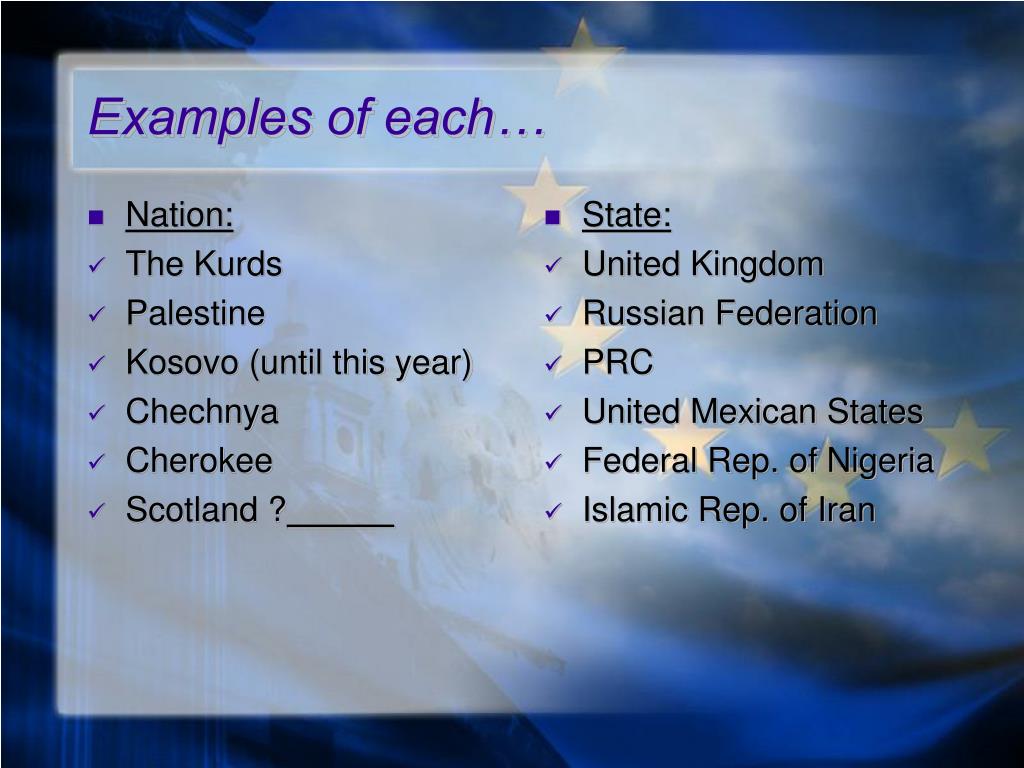 Examples of each…

Nation:
The Kurds
Palestine
Kosovo (until this year)
Chechnya
Cherokee
Scotland ?______

State:
United Kingdom
Russian Federation
PRC
United Mexican States
Federal Rep. of Nigeria
Islamic Rep. of Iran